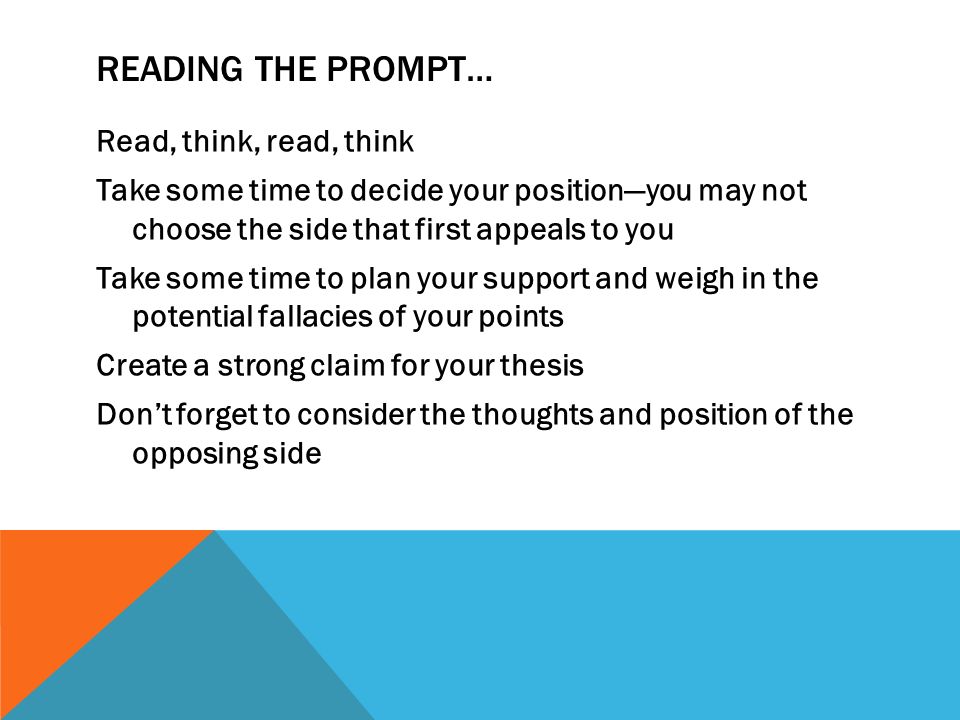 READING THE PROMPT…

Read, think, read, think

Take some time to decide your position—you may not choose the side that first appeals to you

Take some time to plan your support and weigh in the potential fallacies of your points

Create a strong claim for your thesis

Don't forget to consider the thoughts and position of the opposing side